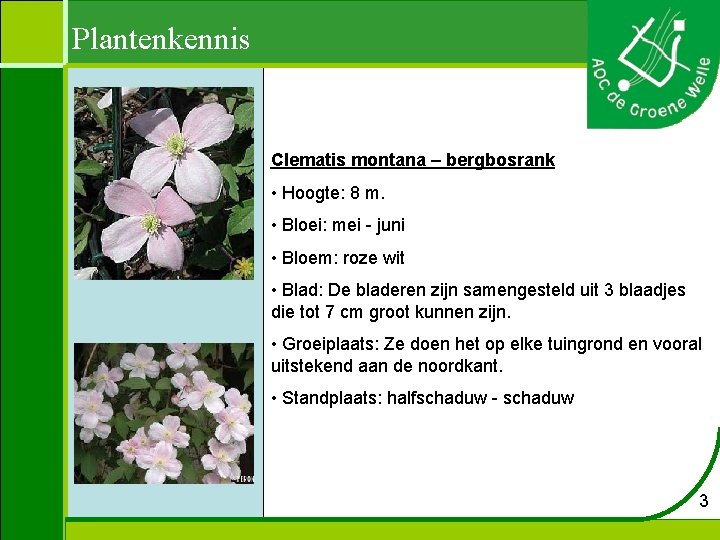 Plantenkennis

AOC de Groene Welle

Clematis montana – bergbosrank

• Hoogte: 8 m.

• Bloei: mei - juni

• Bloem: roze wit

• Blad: De bladeren zijn samengesteld uit 3 blaadjes die tot 7 cm groot kunnen zijn.

• Groeiplaats: Ze doen het op elke tuingrond en vooral uitstekend aan de noordkant.

• Standplaats: halfschaduw - schaduw

3